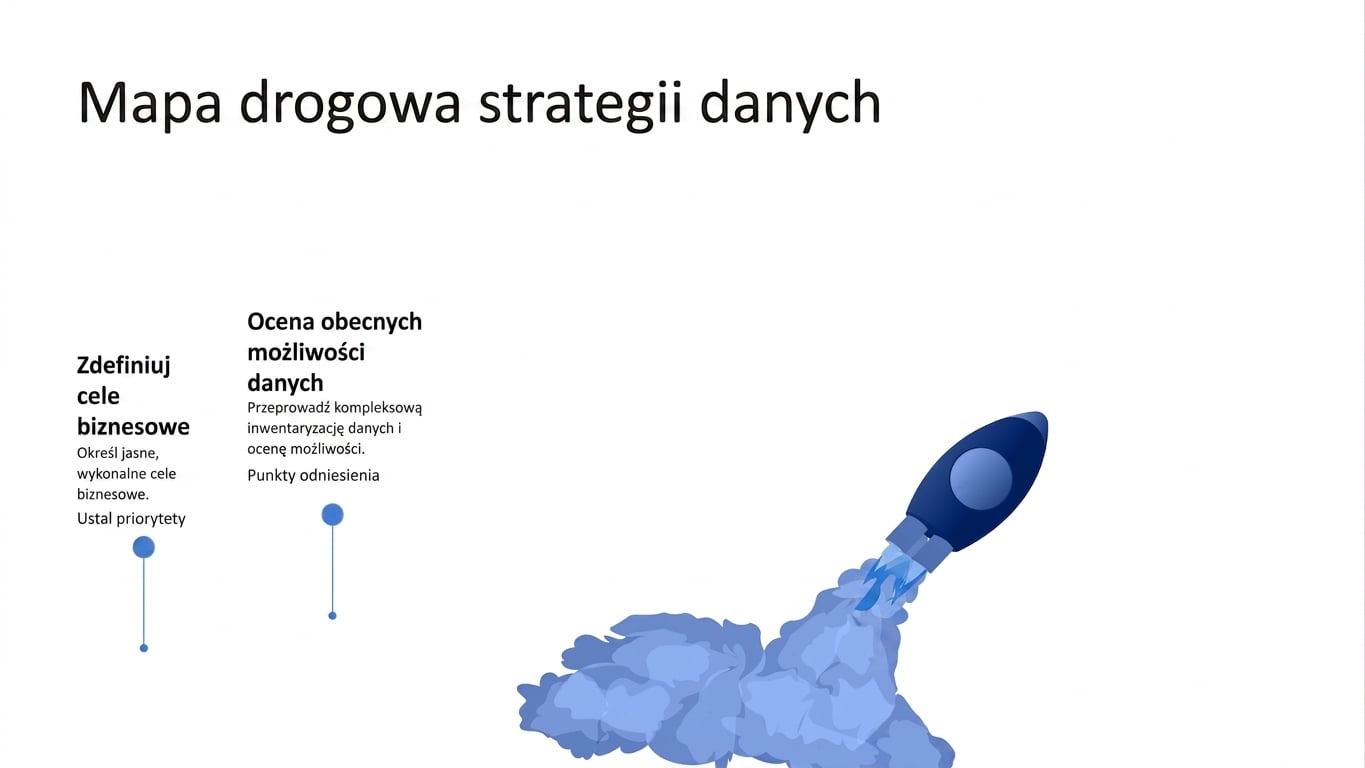 Mapa drogowa strategii danych

Zdefiniuj cele biznesowe
Określ jasne, wykonalne cele biznesowe.
Ustal priorytety

Ocena obecnych możliwości danych
Przeprowadź kompleksową inwentaryzację danych i ocenę możliwości.
Punkty odniesienia